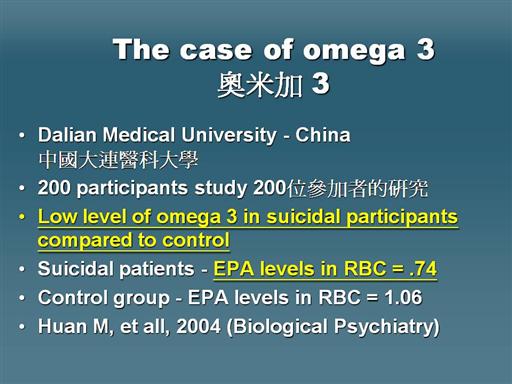 The case of omega 3
奧米加 3

• Dalian Medical University - China
中國大連醫科大學
• 200 participants study 200位參加者的研究
• Low level of omega 3 in suicidal participants compared to control
• Suicidal patients - EPA levels in RBC = .74
• Control group - EPA levels in RBC = 1.06
• Huan M, et all, 2004 (Biological Psychiatry)